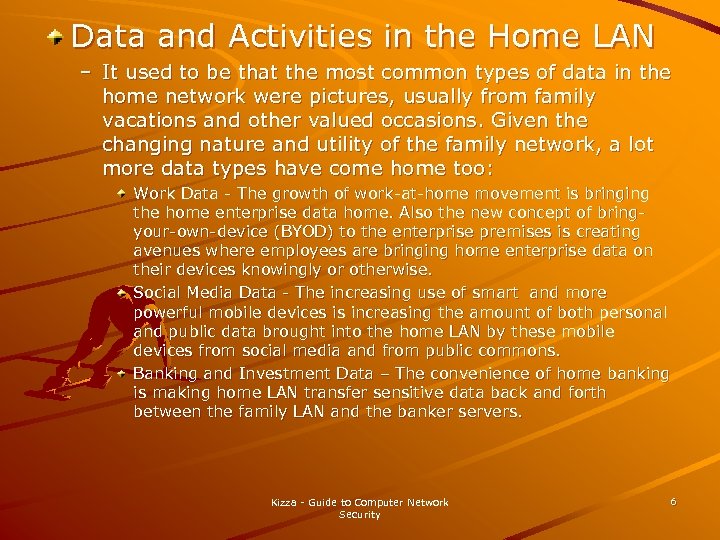 Data and Activities in the Home LAN

– It used to be that the most common types of data in the home network were pictures, usually from family vacations and other valued occasions. Given the changing nature and utility of the family network, a lot more data types have come home too:

Work Data - The growth of work-at-home movement is bringing the home enterprise data home. Also the new concept of bring-your-own-device (BYOD) to the enterprise premises is creating avenues where employees are bringing home enterprise data on their devices knowingly or otherwise.

Social Media Data - The increasing use of smart and more powerful mobile devices is increasing the amount of both personal and public data brought into the home LAN by these mobile devices from social media and from public commons.

Banking and Investment Data – The convenience of home banking is making home LAN transfer sensitive data back and forth between the family LAN and the banker servers.

Kizza - Guide to Computer Network Security

6